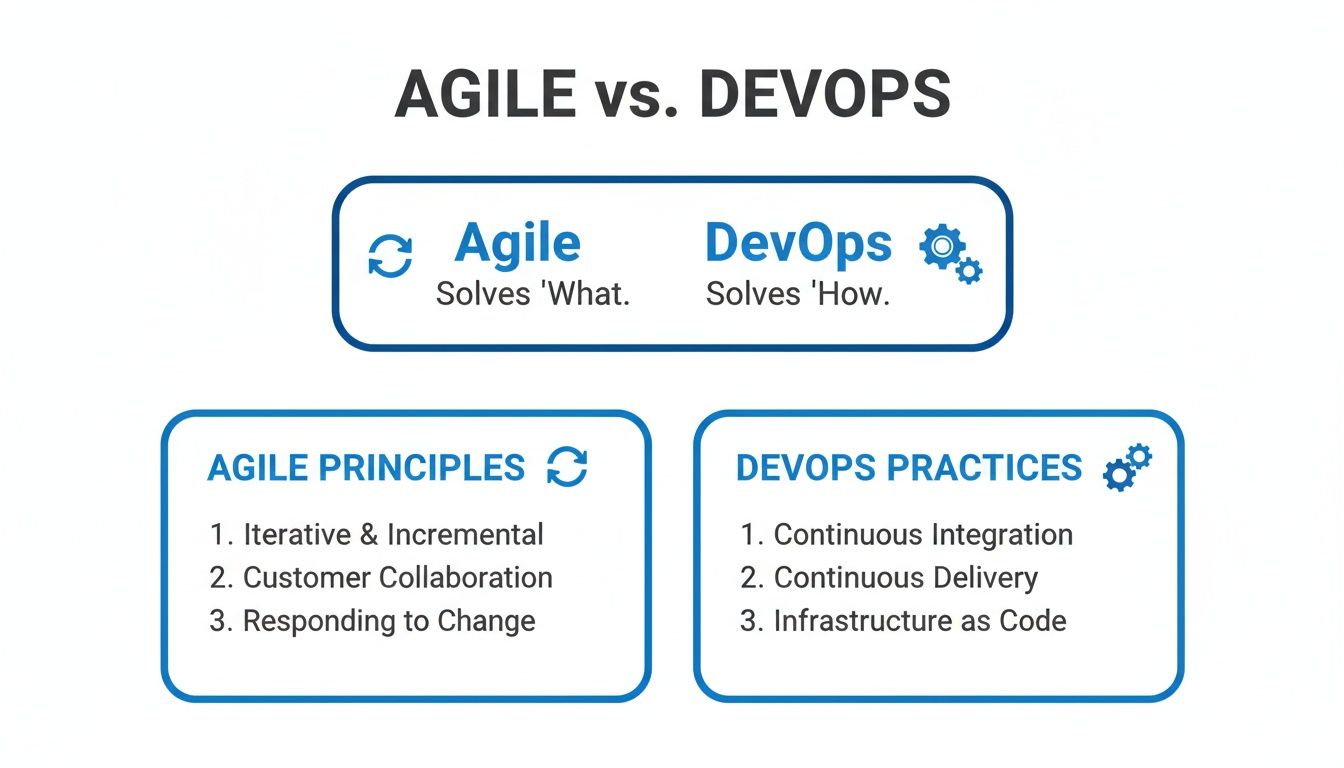 AGILE vs. DEVOPS

Agile
Solves 'What.

DevOps
Solves 'How.

AGILE PRINCIPLES

1. Iterative & Incremental
2. Customer Collaboration
3. Responding to Change

DEVOPS PRACTICES

1. Continuous Integration
2. Continuous Delivery
3. Infrastructure as Code